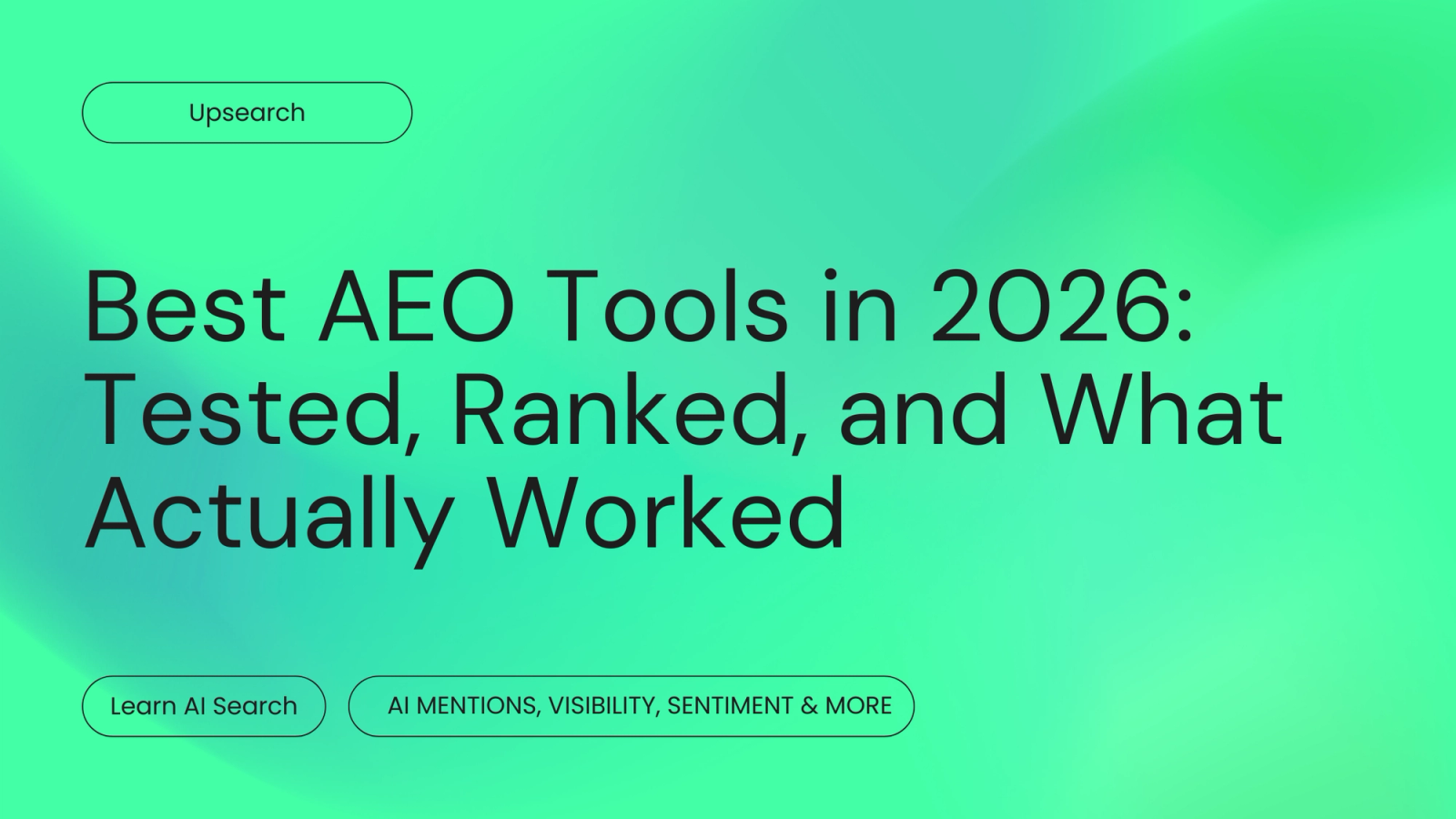 Upsearch

Best AEO Tools in 2026: Tested, Ranked, and What Actually Worked

Learn AI Search

AI MENTIONS, VISIBILITY, SENTIMENT & MORE